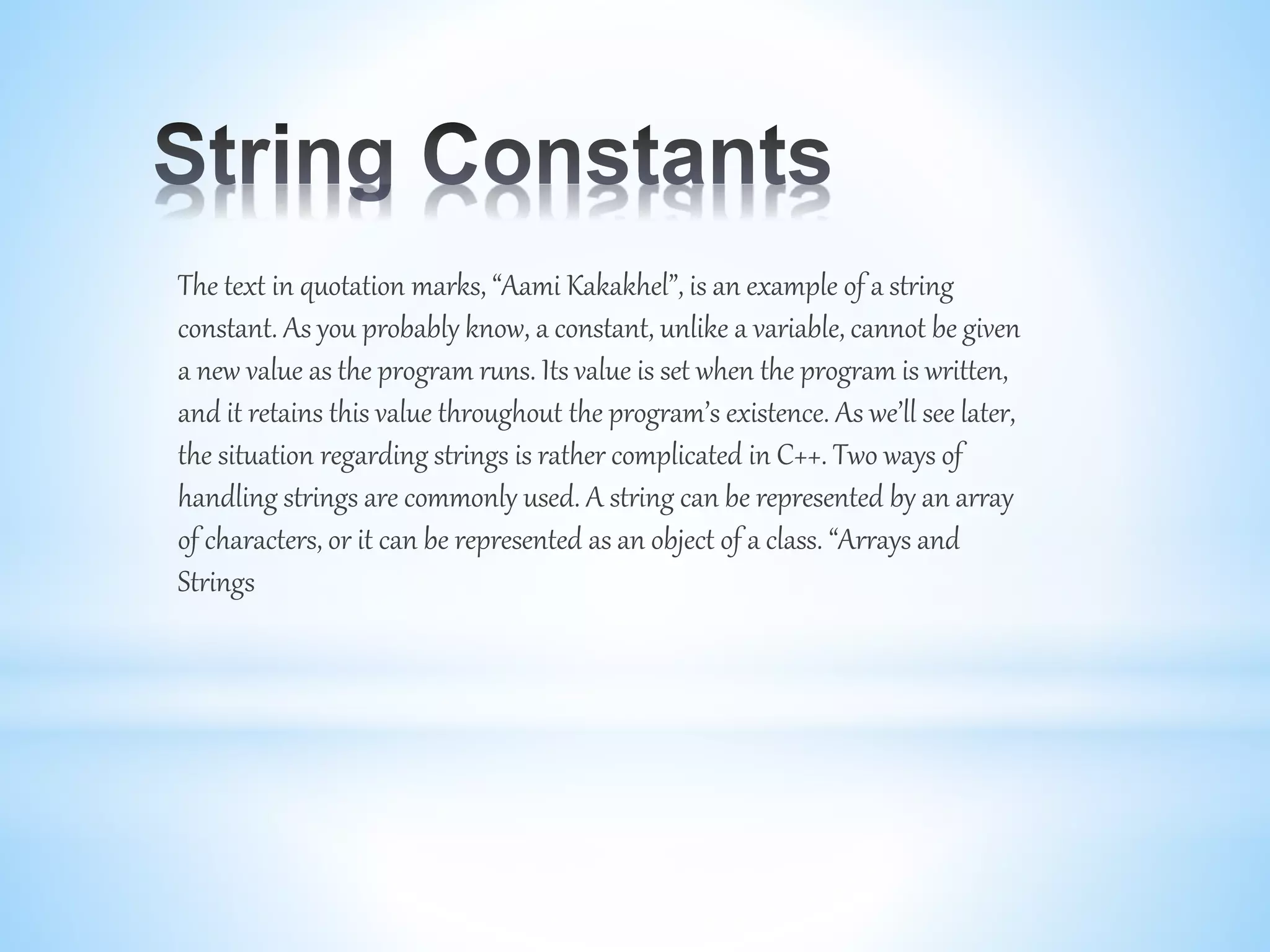 String Constants

The text in quotation marks, “Aami Kakakhel”, is an example of a string constant. As you probably know, a constant, unlike a variable, cannot be given a new value as the program runs. Its value is set when the program is written, and it retains this value throughout the program’s existence. As we’ll see later, the situation regarding strings is rather complicated in C++. Two ways of handling strings are commonly used. A string can be represented by an array of characters, or it can be represented as an object of a class. “Arrays and Strings